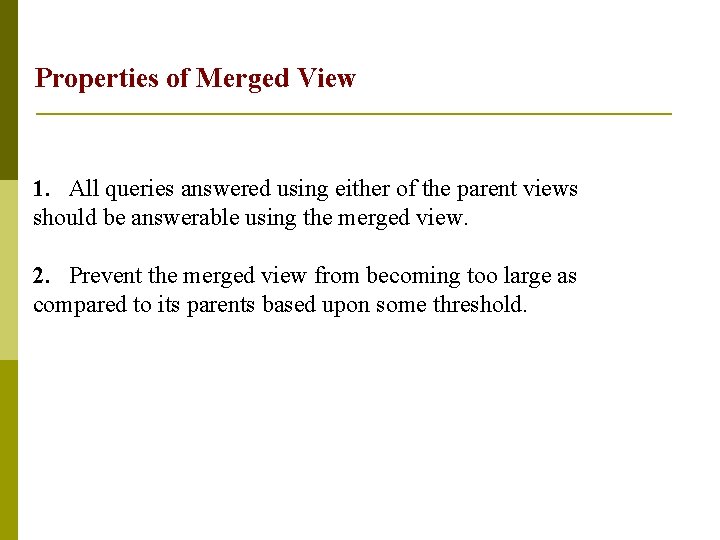 Properties of Merged View

1. All queries answered using either of the parent views should be answerable using the merged view.

2. Prevent the merged view from becoming too large as compared to its parents based upon some threshold.